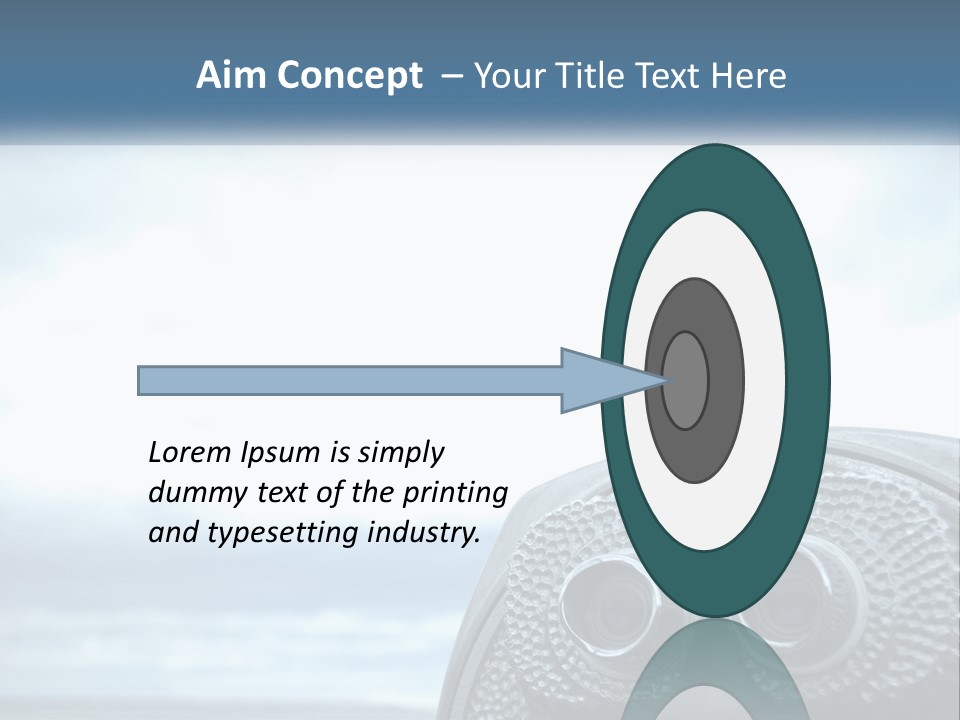 Aim Concept – Your Title Text Here

Lorem Ipsum is simply dummy text of the printing and typesetting industry.